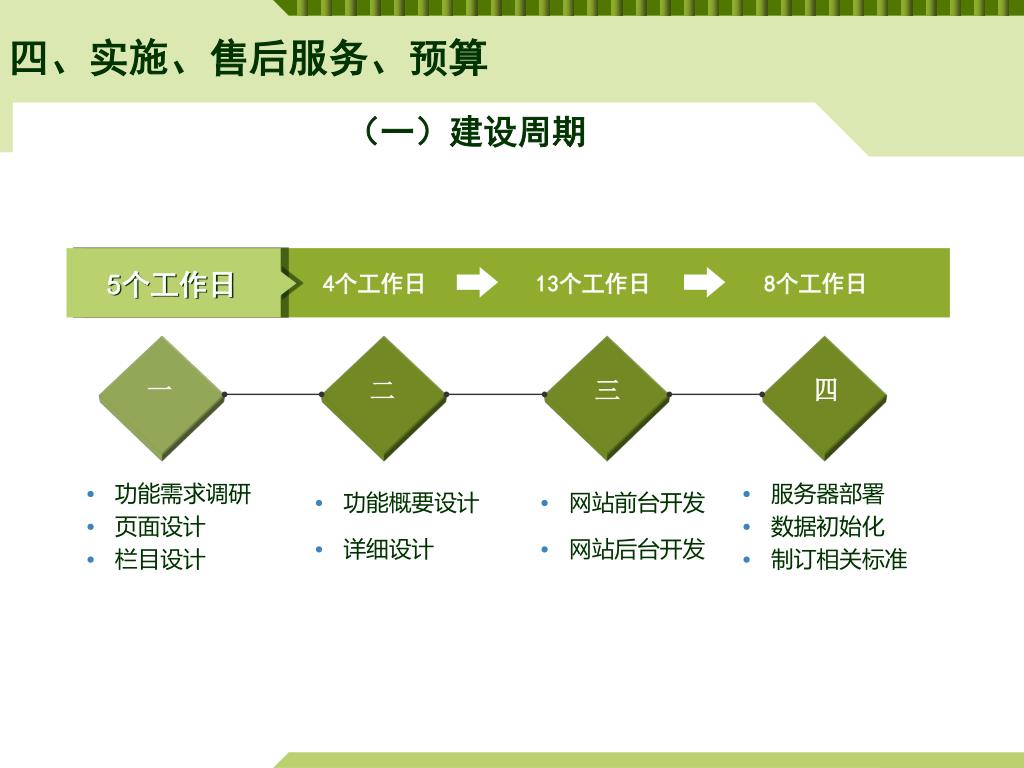 四、实施、售后服务、预算

（一）建设周期

5个工作日 4个工作日 13个工作日 8个工作日

一

二

三

四

• 功能需求调研
• 页面设计
• 栏目设计

• 功能概要设计
• 详细设计

• 网站前台开发
• 网站后台开发

• 服务器部署
• 数据初始化
• 制订相关标准